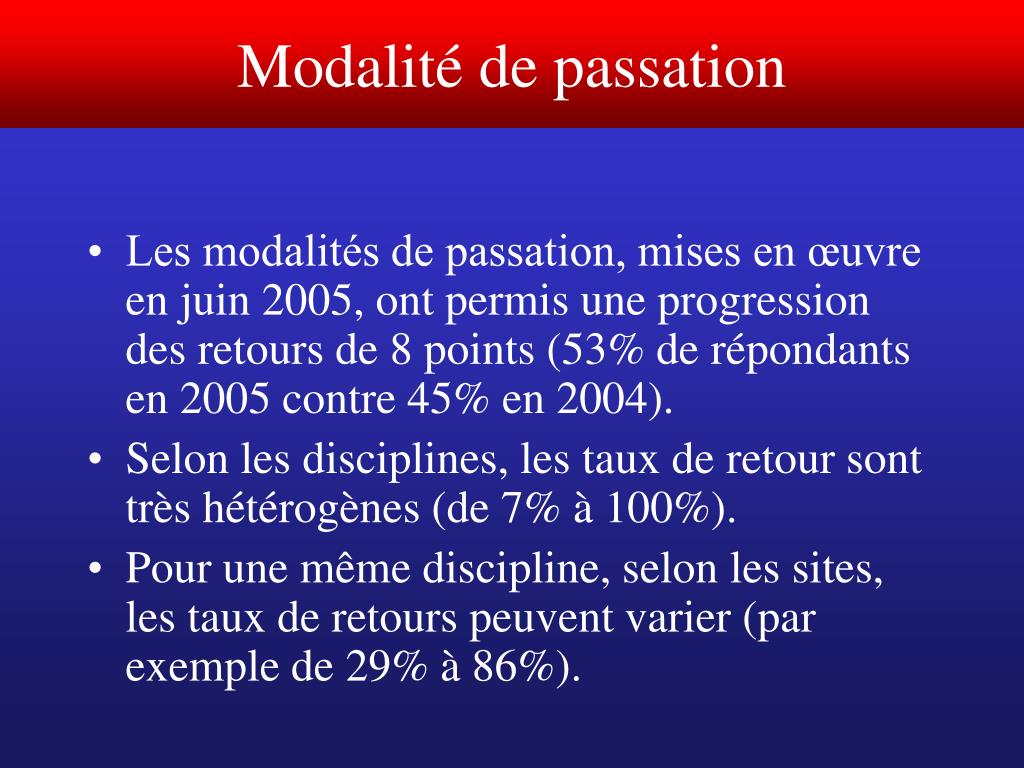 Modalité de passation

• Les modalités de passation, mises en œuvre en juin 2005, ont permis une progression des retours de 8 points (53% de répondants en 2005 contre 45% en 2004).
• Selon les disciplines, les taux de retour sont très hétérogènes (de 7% à 100%).
• Pour une même discipline, selon les sites, les taux de retours peuvent varier (par exemple de 29% à 86%).